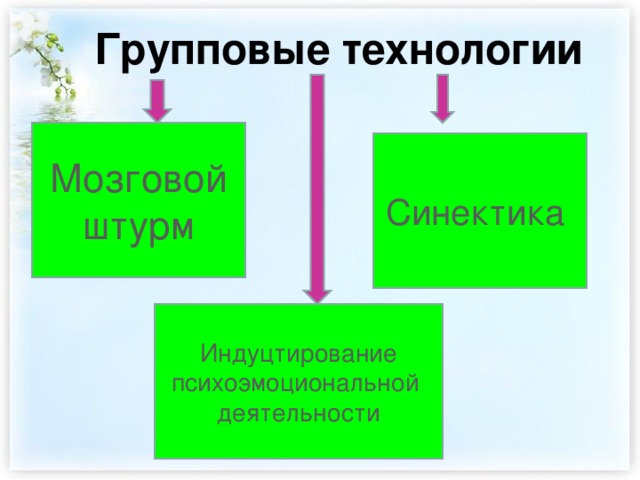 Групповые технологии

Мозговой штурм

Синектика

Индуцтирование психоэмоциональной деятельности